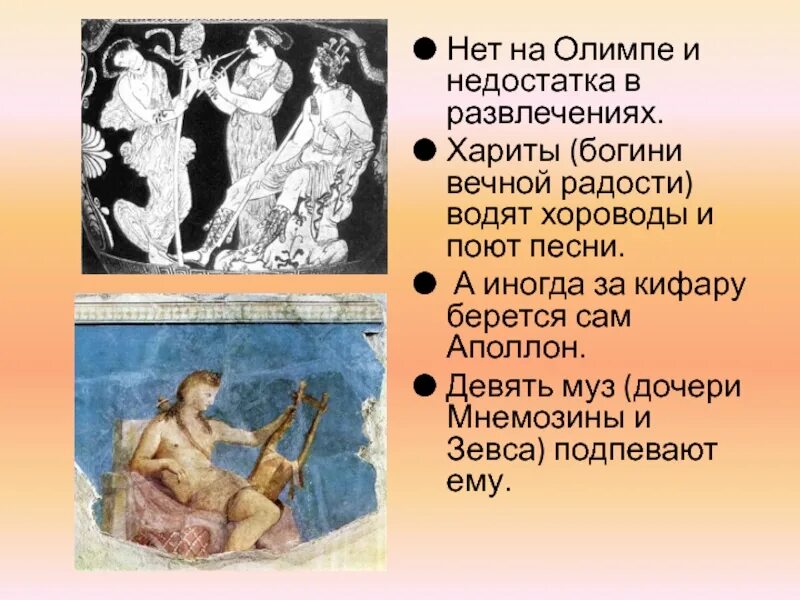 ● Нет на Олимпе и недостатка в развлечениях.

● Хариты (богини вечной радости) водят хороводы и поют песни.

● А иногда за кифару берется сам Аполлон.

● Девять муз (дочери Мнемозины и Зевса) подпевают ему.